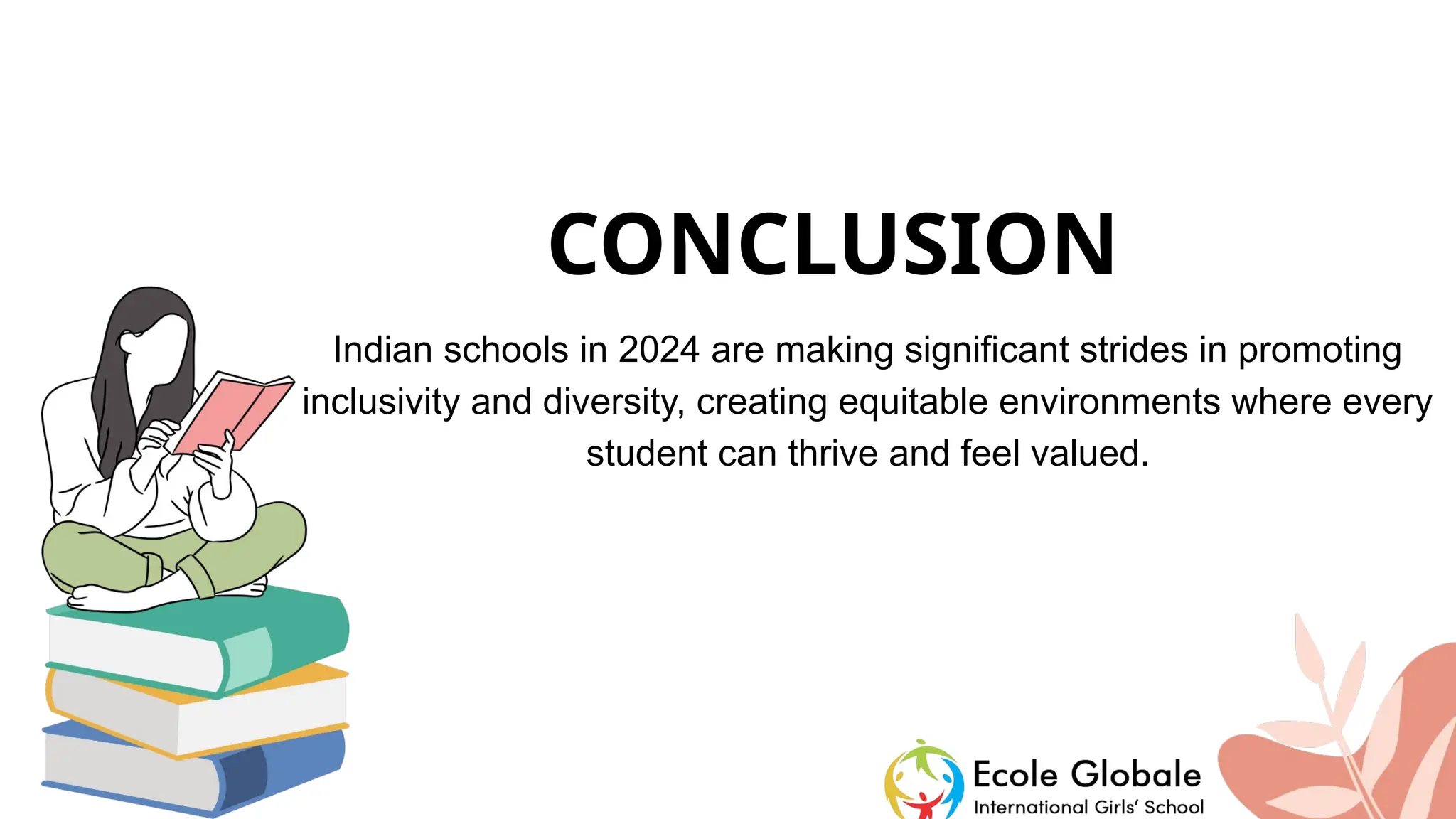 CONCLUSION

Indian schools in 2024 are making significant strides in promoting inclusivity and diversity, creating equitable environments where every student can thrive and feel valued.

Ecole Globale
International Girls' School